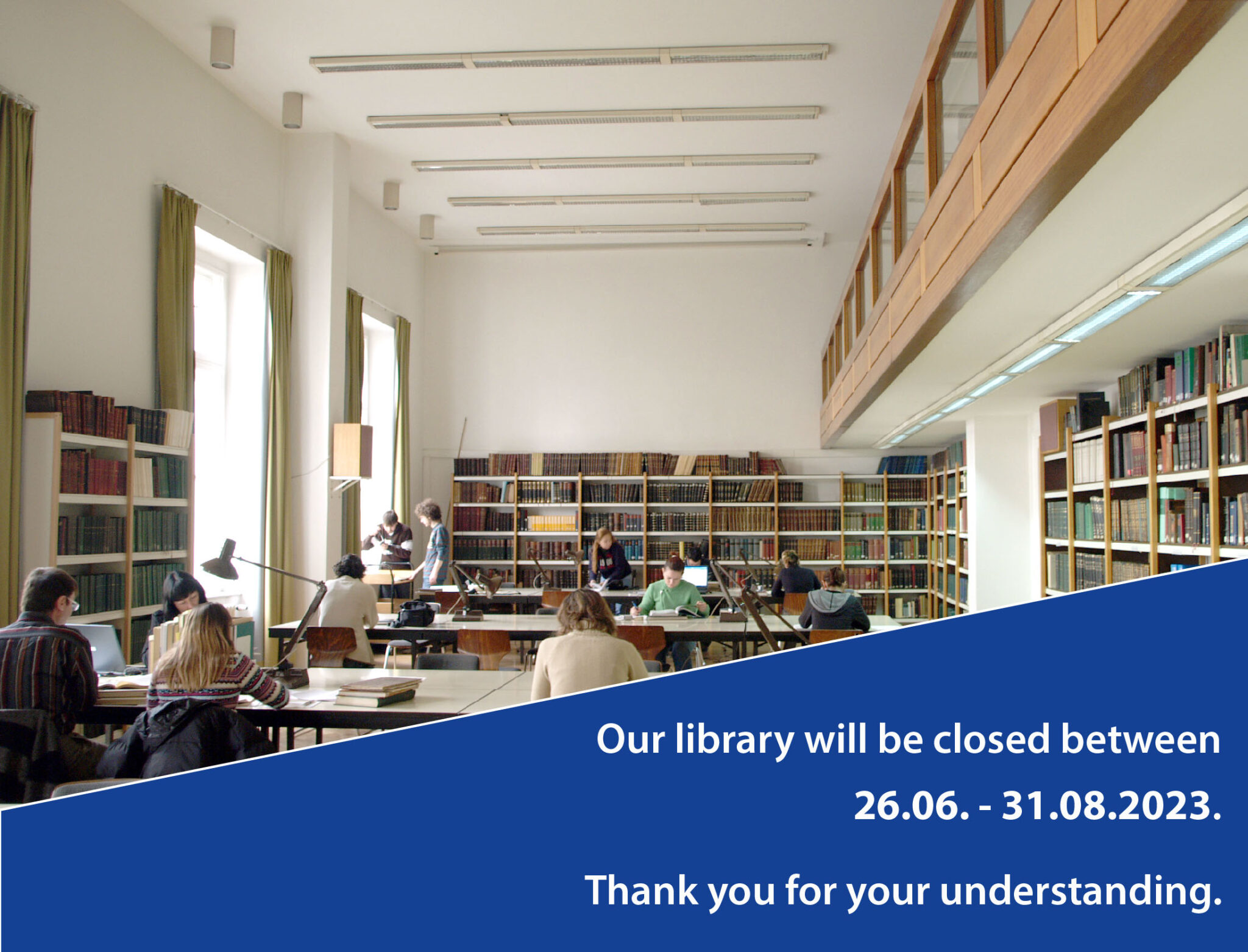 Our library will be closed between

26.06. - 31.08.2023.

Thank you for your understanding.